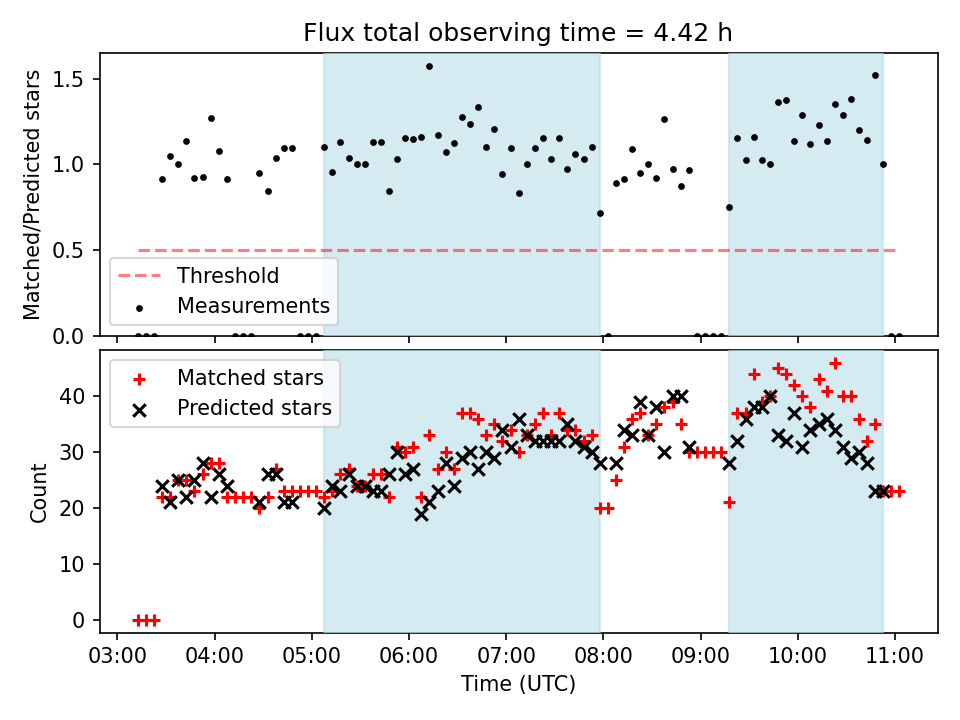 Flux total observing time = 4.42 h

Matched/Predicted stars

1.5
1.0
0.5
0.0

Threshold
Measurements

Matched stars
Predicted stars

Count

40
30
20
10
0

03:00
04:00
05:00
06:00
07:00
08:00
09:00
10:00
11:00

Time (UTC)